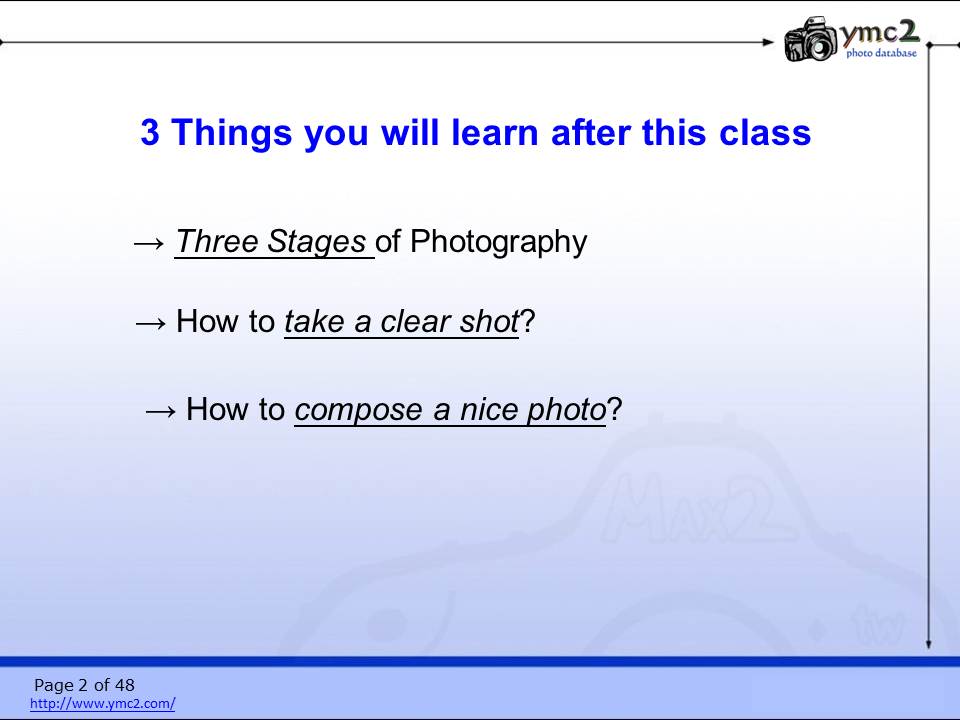 ymc2
photo database

3 Things you will learn after this class

→ Three Stages of Photography

→ How to take a clear shot?

→ How to compose a nice photo?

Max2

tw

Page 2 of 48
http://www.ymc2.com/